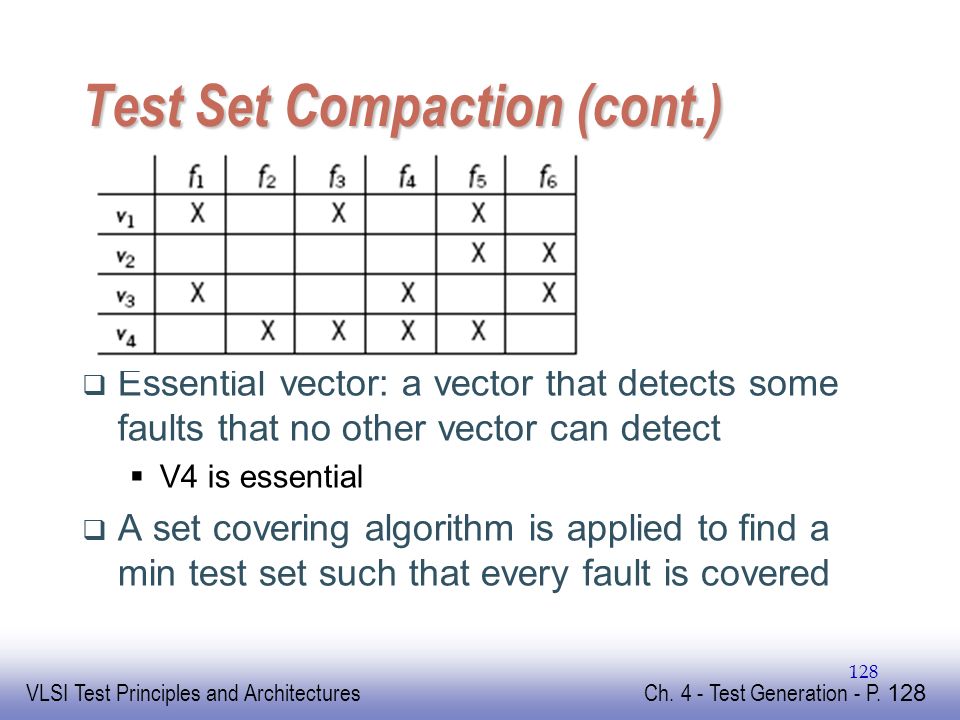 Test Set Compaction (cont.)

| | $f_1$ | $f_2$ | $f_3$ | $f_4$ | $f_5$ | $f_6$ |
|---|---|---|---|---|---|---|
| $v_1$ | X | | X | | X | |
| $v_2$ | | | | | X | X |
| $v_3$ | X | | | X | | X |
| $v_4$ | | X | X | X | X | |

❑ Essential vector: a vector that detects some faults that no other vector can detect

▪ V4 is essential

❑ A set covering algorithm is applied to find a min test set such that every fault is covered

128

VLSI Test Principles and Architectures

Ch. 4 - Test Generation - P. 128